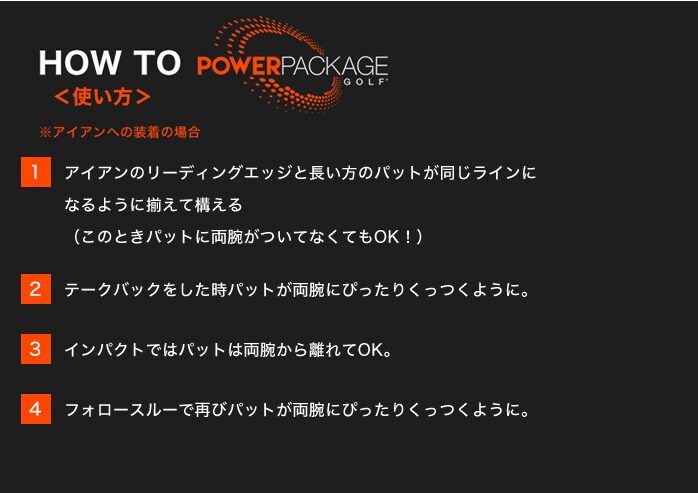 HOW TO POWERPACKAGE GOLF
＜使い方＞

※アイアンへの装着の場合

1 アイアンのリーディングエッジと長い方のパットが同じラインになるように揃えて構える
（このときパットに両腕がついてなくてもOK！）

2 テークバックをした時パットが両腕にぴったりくっつくように。

3 インパクトではパットは両腕から離れてOK。

4 フォロースルーで再びパットが両腕にぴったりくっつくように。